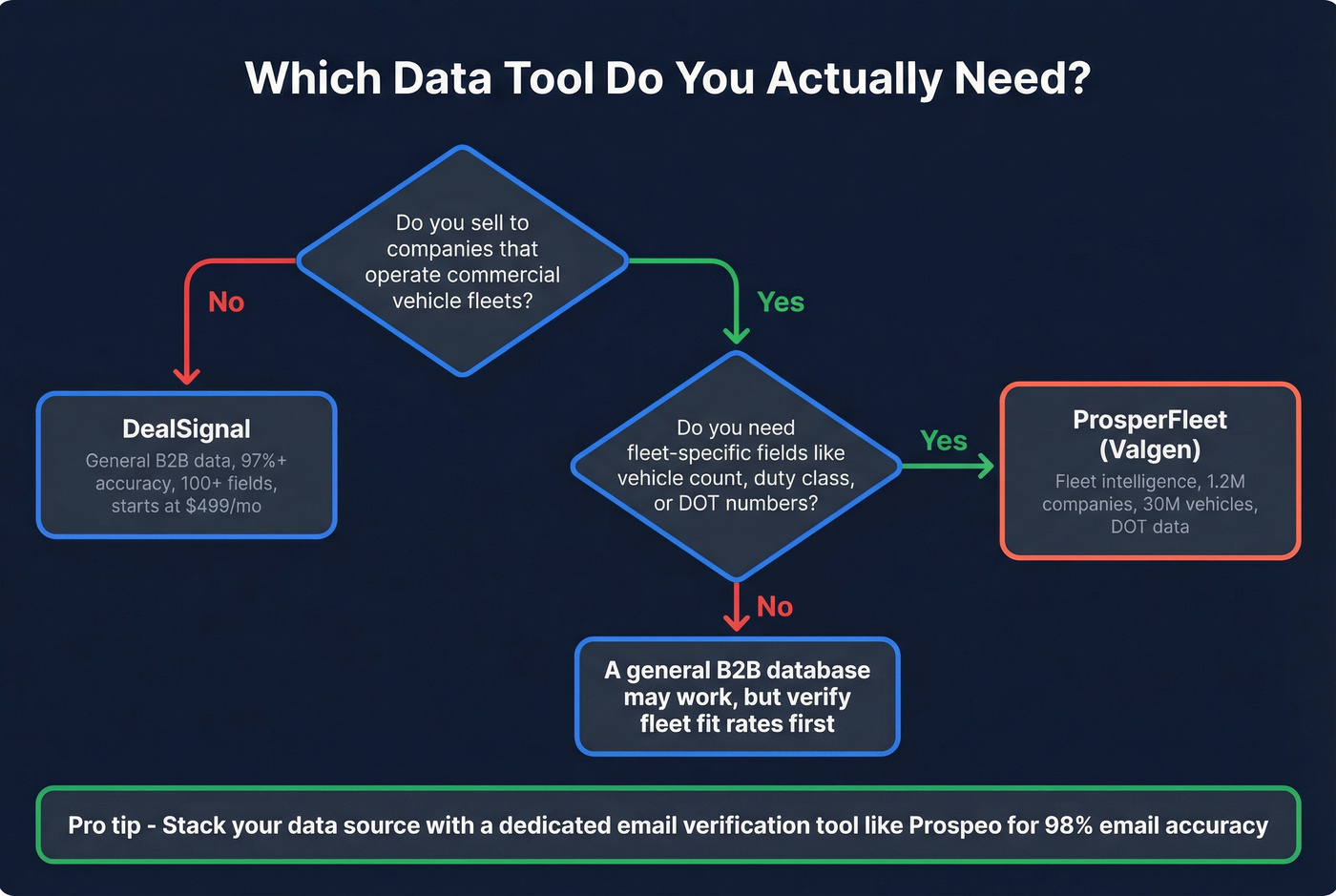 Which Data Tool Do You Actually Need?

Do you sell to companies that operate commercial vehicle fleets?

No

Yes

DealSignal
General B2B data, 97%+ accuracy, 100+ fields, starts at $499/mo

Do you need fleet-specific fields like vehicle count, duty class, or DOT numbers?

Yes

ProsperFleet (Valgen)
Fleet intelligence, 1.2M companies, 30M vehicles, DOT data

No

A general B2B database may work, but verify fleet fit rates first

Pro tip - Stack your data source with a dedicated email verification tool like Prospeo for 98% email accuracy